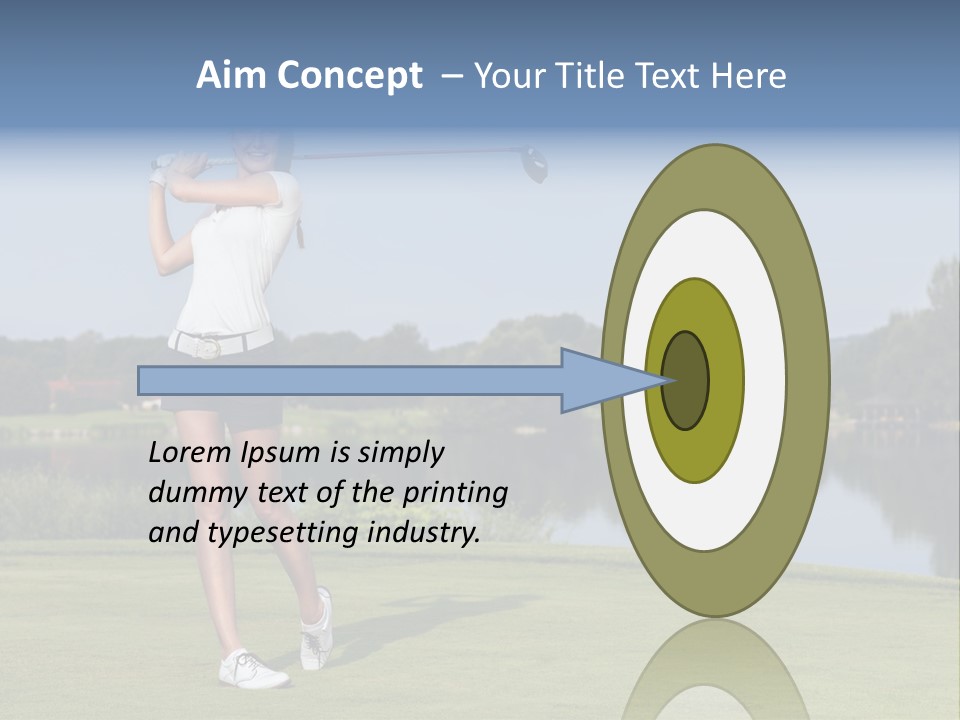 Aim Concept – Your Title Text Here

Lorem Ipsum is simply dummy text of the printing and typesetting industry.